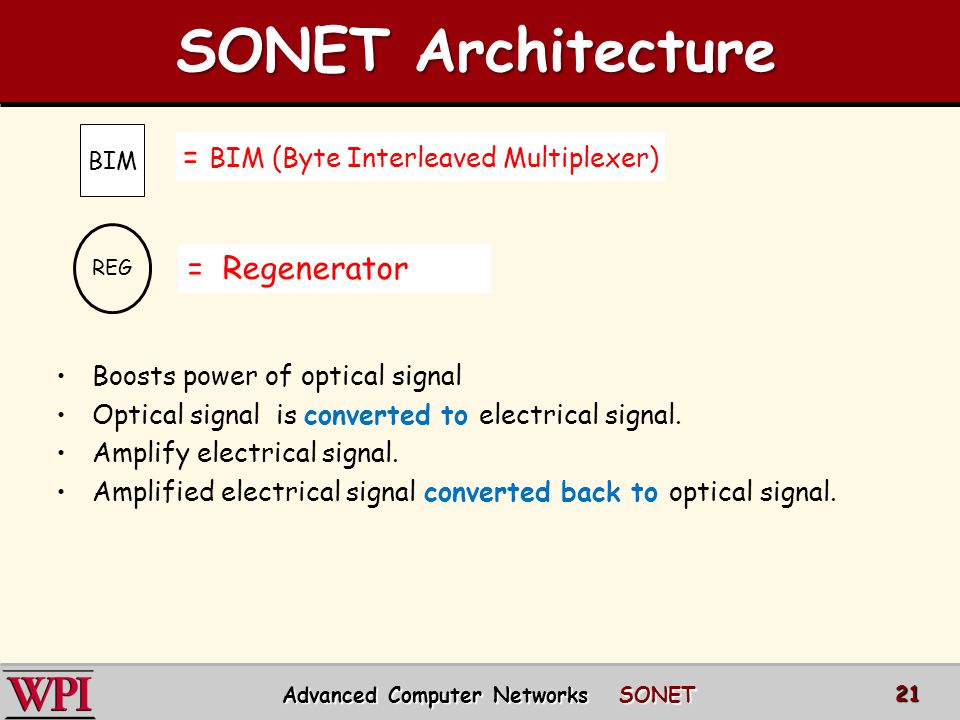 SONET Architecture

BIM

= BIM (Byte Interleaved Multiplexer)

REG

= Regenerator

• Boosts power of optical signal
• Optical signal is converted to electrical signal.
• Amplify electrical signal.
• Amplified electrical signal converted back to optical signal.

WPI

Advanced Computer Networks SONET

21